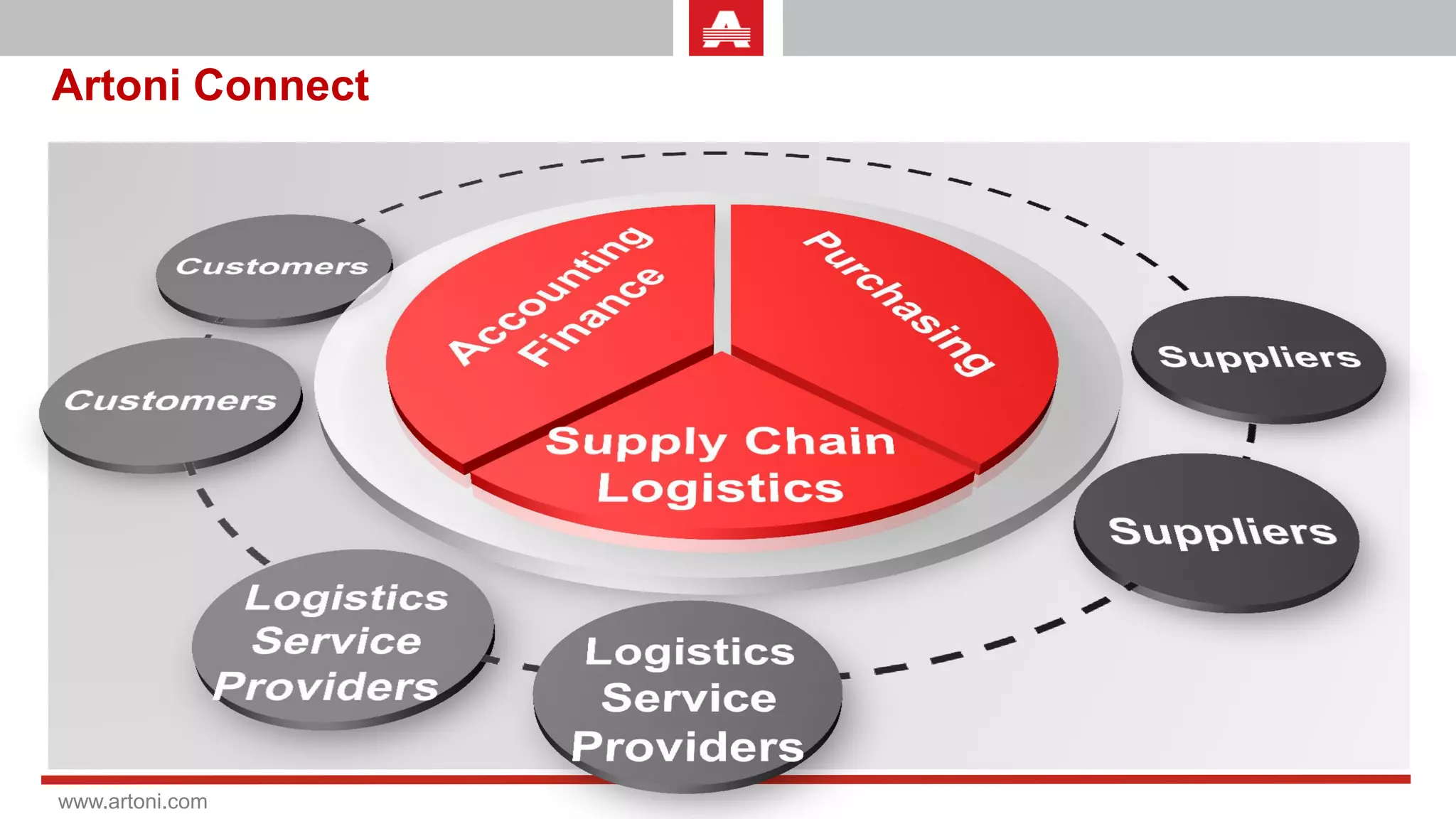 A

Artoni Connect

Customers

Customers

Accounting
Finance

Purchasing

Supply Chain
Logistics

Suppliers

Suppliers

Logistics
Service
Providers

Logistics
Service
Providers

www.artoni.com